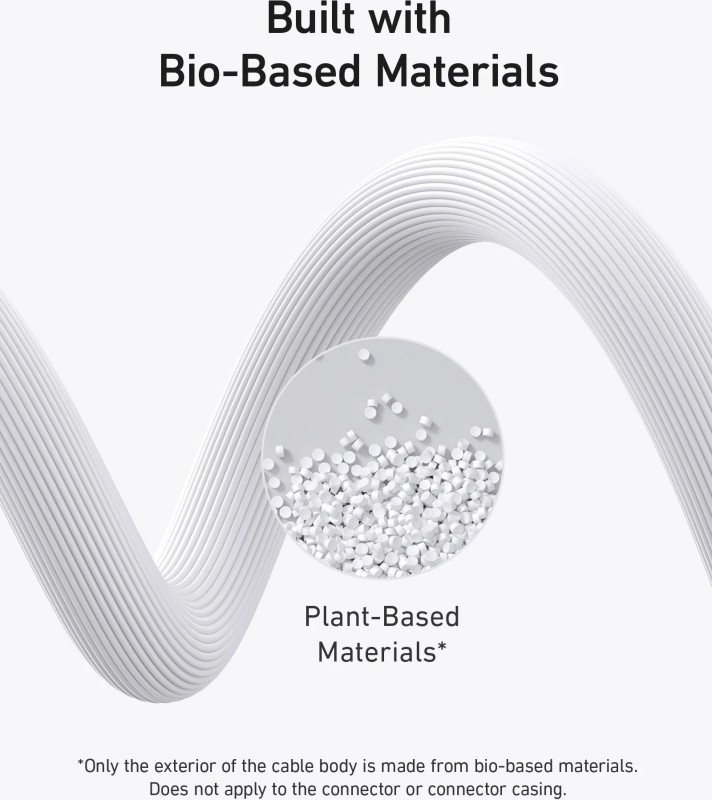 Built with
Bio-Based Materials

Plant-Based Materials*

*Only the exterior of the cable body is made from bio-based materials. Does not apply to the connector or connector casing.